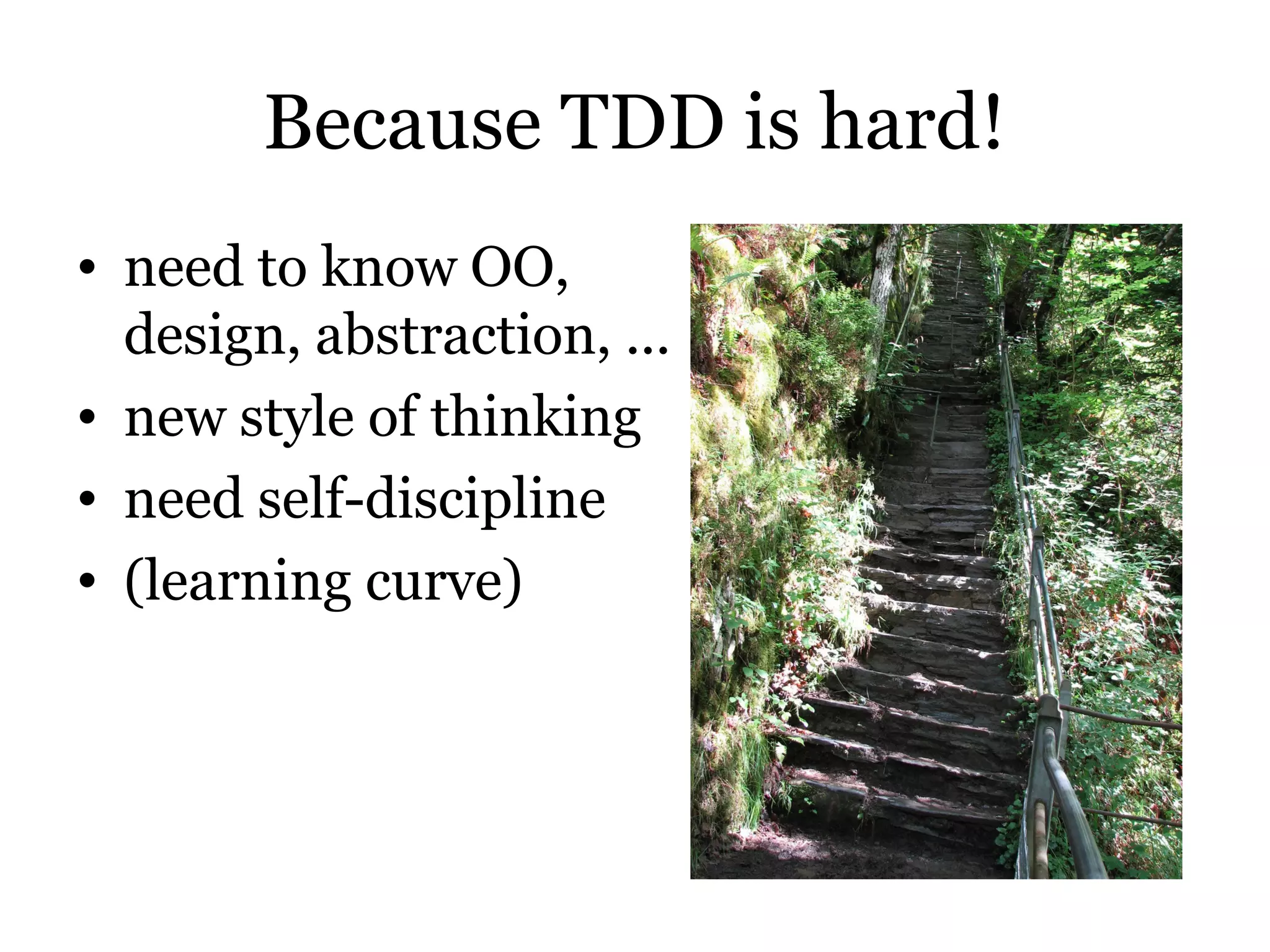 Because TDD is hard!

• need to know OO, design, abstraction, …
• new style of thinking
• need self-discipline
• (learning curve)